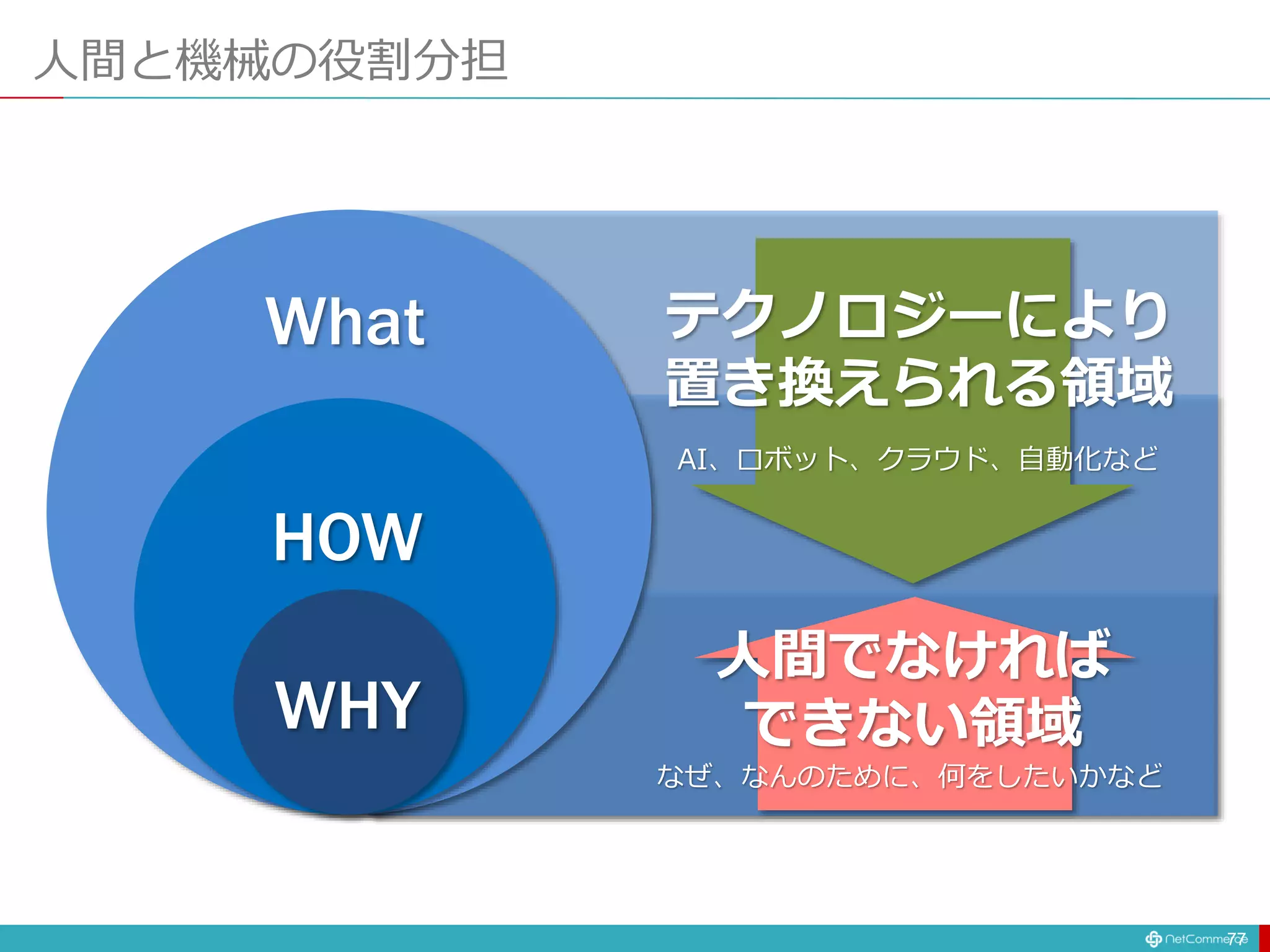 人間と機械の役割分担

What

HOW

WHY

テクノロジーにより置き換えられる領域

AI、ロボット、クラウド、自動化など

人間でなければできない領域

なぜ、なんのために、何をしたいかなど

NetCommerce 77